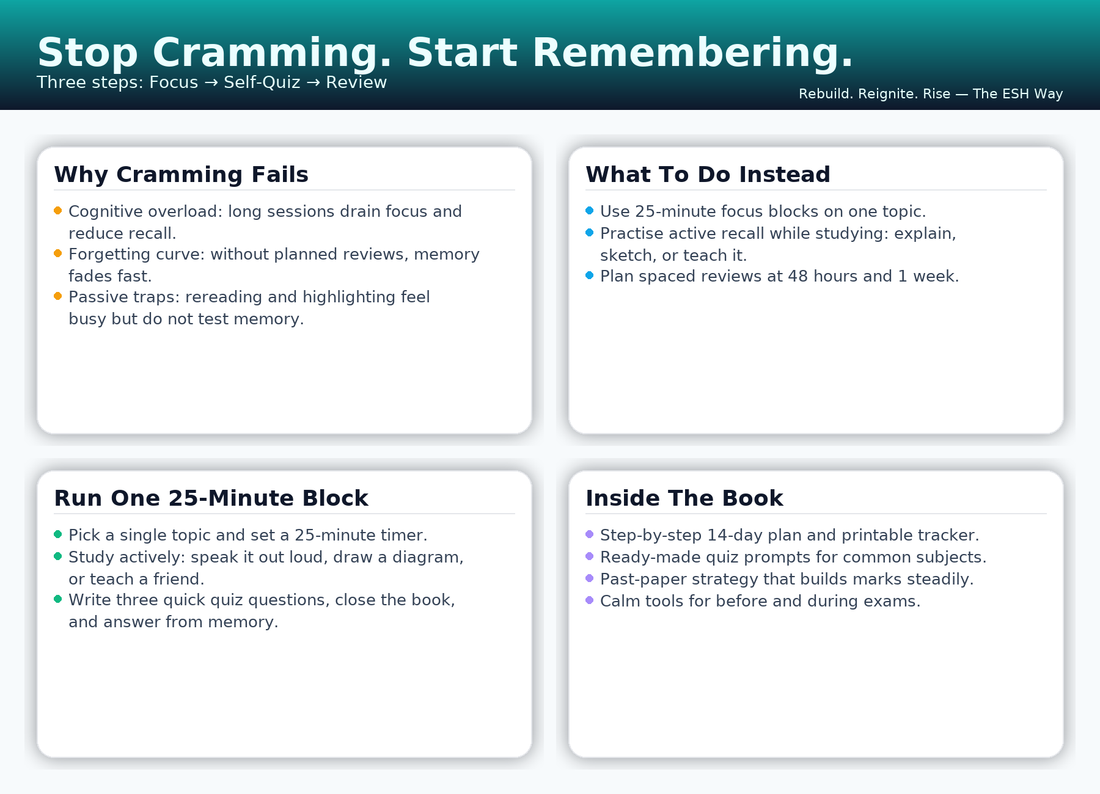 Stop Cramming. Start Remembering.

Three steps: Focus → Self-Quiz → Review

Rebuild. Reignite. Rise — The ESH Way

Why Cramming Fails

- Cognitive overload: long sessions drain focus and reduce recall.
- Forgetting curve: without planned reviews, memory fades fast.
- Passive traps: rereading and highlighting feel busy but do not test memory.

What To Do Instead

- Use 25-minute focus blocks on one topic.
- Practise active recall while studying: explain, sketch, or teach it.
- Plan spaced reviews at 48 hours and 1 week.

Run One 25-Minute Block

- Pick a single topic and set a 25-minute timer.
- Study actively: speak it out loud, draw a diagram, or teach a friend.
- Write three quick quiz questions, close the book, and answer from memory.

Inside The Book

- Step-by-step 14-day plan and printable tracker.
- Ready-made quiz prompts for common subjects.
- Past-paper strategy that builds marks steadily.
- Calm tools for before and during exams.